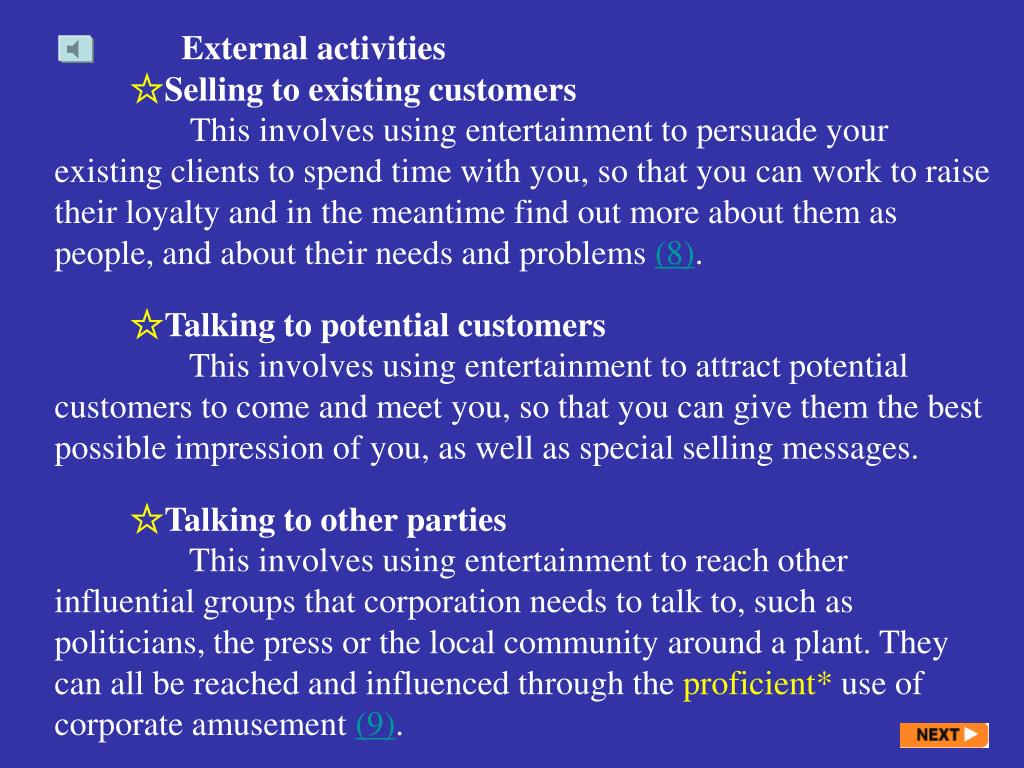 External activities

☆Selling to existing customers

This involves using entertainment to persuade your existing clients to spend time with you, so that you can work to raise their loyalty and in the meantime find out more about them as people, and about their needs and problems (8).

☆Talking to potential customers

This involves using entertainment to attract potential customers to come and meet you, so that you can give them the best possible impression of you, as well as special selling messages.

☆Talking to other parties

This involves using entertainment to reach other influential groups that corporation needs to talk to, such as politicians, the press or the local community around a plant. They can all be reached and influenced through the proficient* use of corporate amusement (9).

NEXT